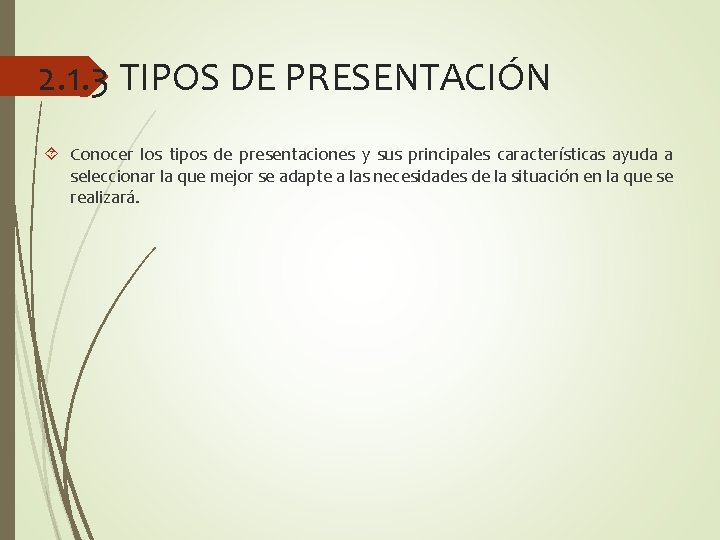 2.1.3 TIPOS DE PRESENTACIÓN

Conocer los tipos de presentaciones y sus principales características ayuda a seleccionar la que mejor se adapte a las necesidades de la situación en la que se realizará.